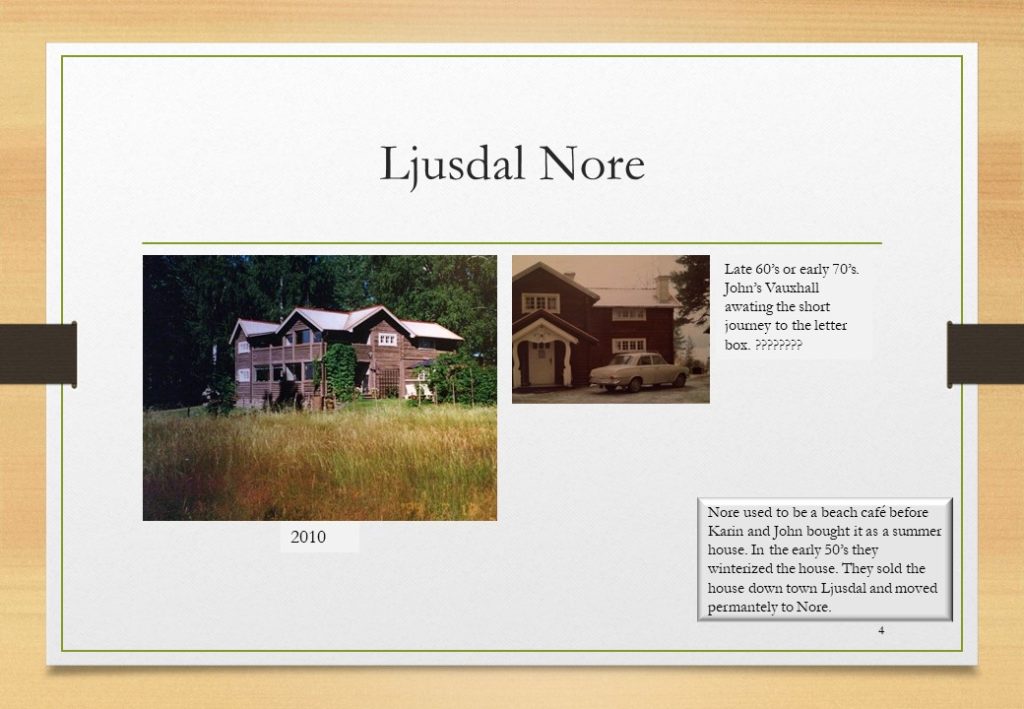 Ljusdal Nore

2010

Late 60's or early 70's. John's Vauxhall awating the short journey to the letter box. ????????

Nore used to be a beach café before Karin and John bought it as a summer house. In the early 50's they winterized the house. They sold the house down town Ljusdal and moved permantely to Nore.

4